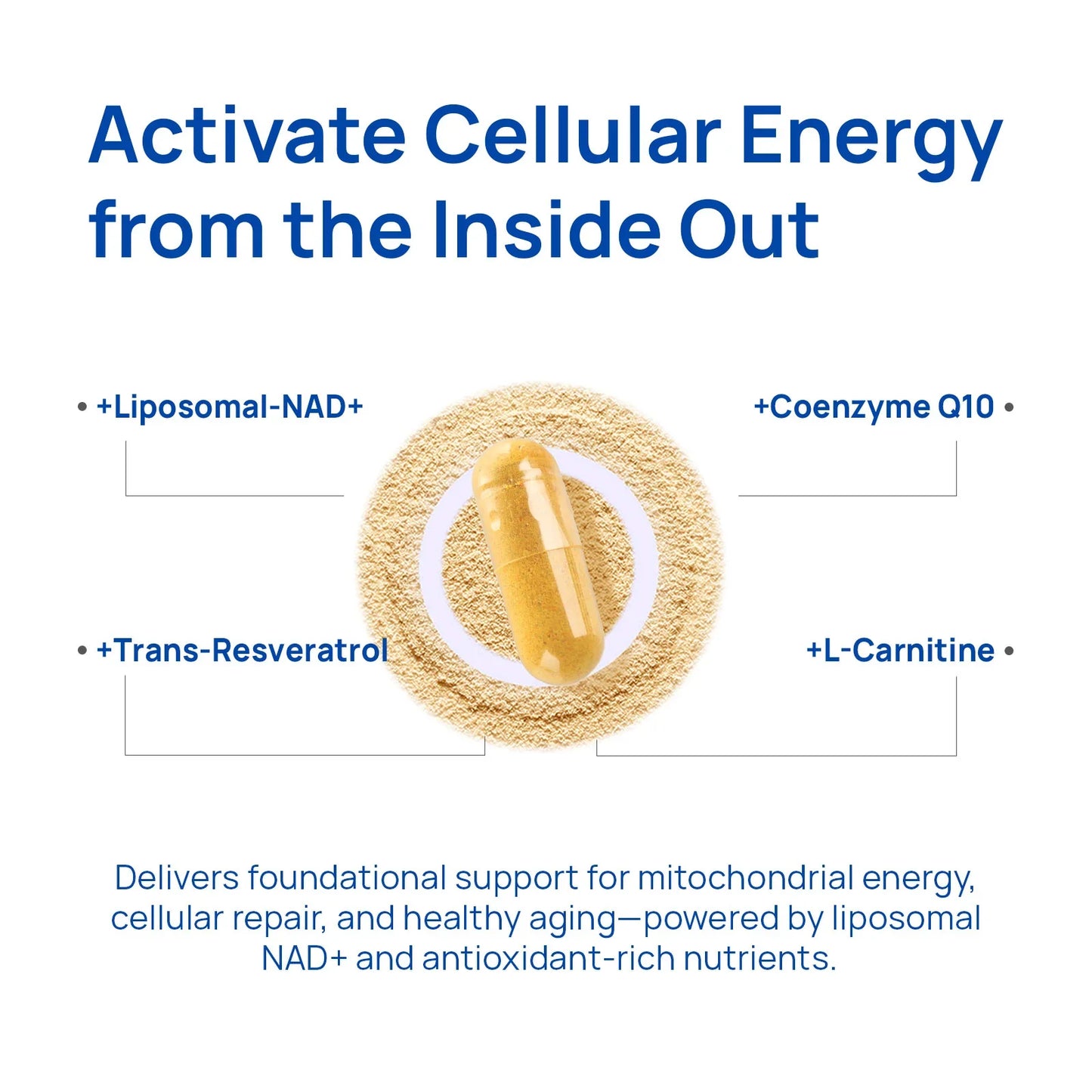 Activate Cellular Energy from the Inside Out

• +Liposomal-NAD+

+Coenzyme Q10 •

• +Trans-Resveratrol

+L-Carnitine •

Delivers foundational support for mitochondrial energy, cellular repair, and healthy aging—powered by liposomal NAD+ and antioxidant-rich nutrients.